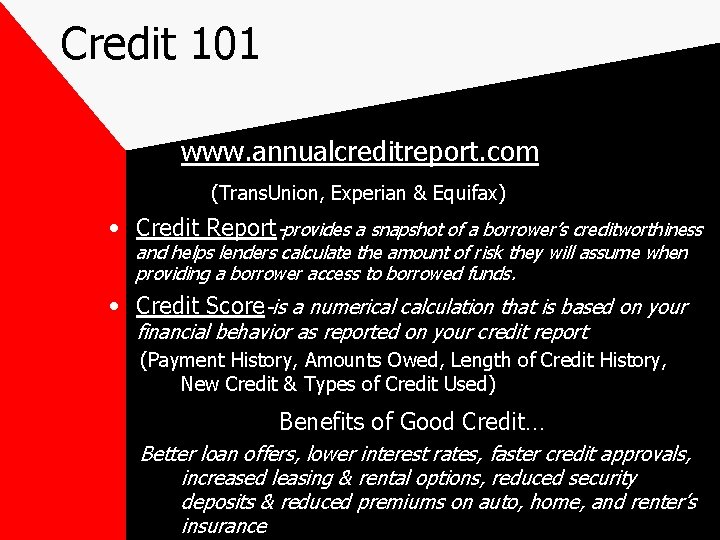 Credit 101

www.annualcreditreport.com

(TransUnion, Experian & Equifax)

• Credit Report-provides a snapshot of a borrower's creditworthiness and helps lenders calculate the amount of risk they will assume when providing a borrower access to borrowed funds.

• Credit Score-is a numerical calculation that is based on your financial behavior as reported on your credit report

(Payment History, Amounts Owed, Length of Credit History, New Credit & Types of Credit Used)

Benefits of Good Credit…

Better loan offers, lower interest rates, faster credit approvals, increased leasing & rental options, reduced security deposits & reduced premiums on auto, home, and renter's insurance